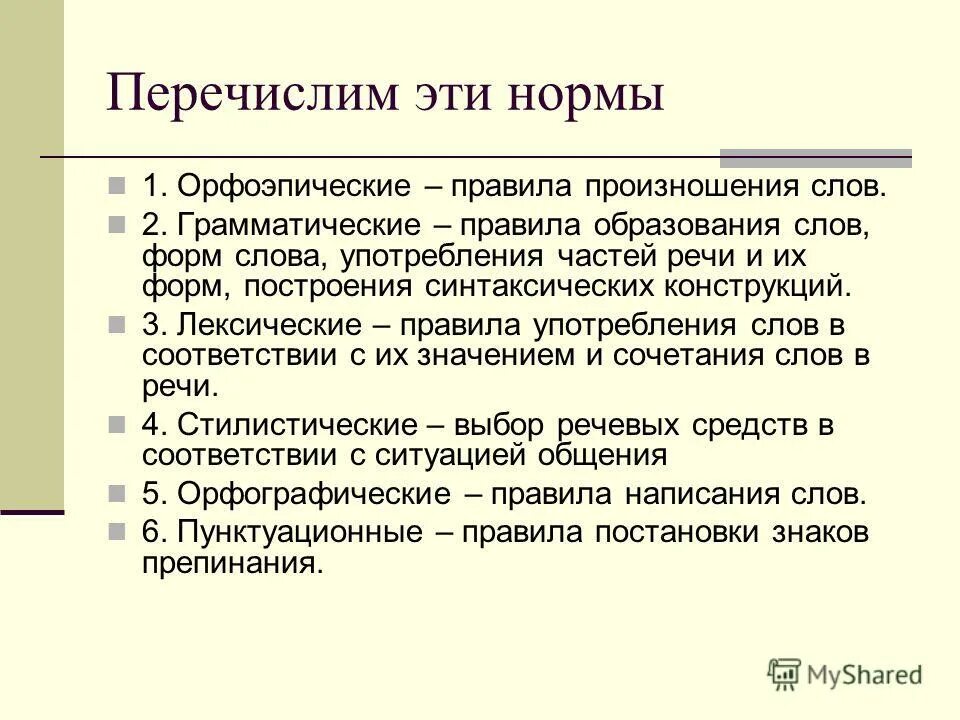 Перечислим эти нормы

1. Орфоэпические – правила произношения слов.

2. Грамматические – правила образования слов, форм слова, употребления частей речи и их форм, построения синтаксических конструкций.

3. Лексические – правила употребления слов в соответствии с их значением и сочетания слов в речи.

4. Стилистические – выбор речевых средств в соответствии с ситуацией общения

5. Орфографические – правила написания слов.

6. Пунктуационные – правила постановки знаков препинания.

MyShared